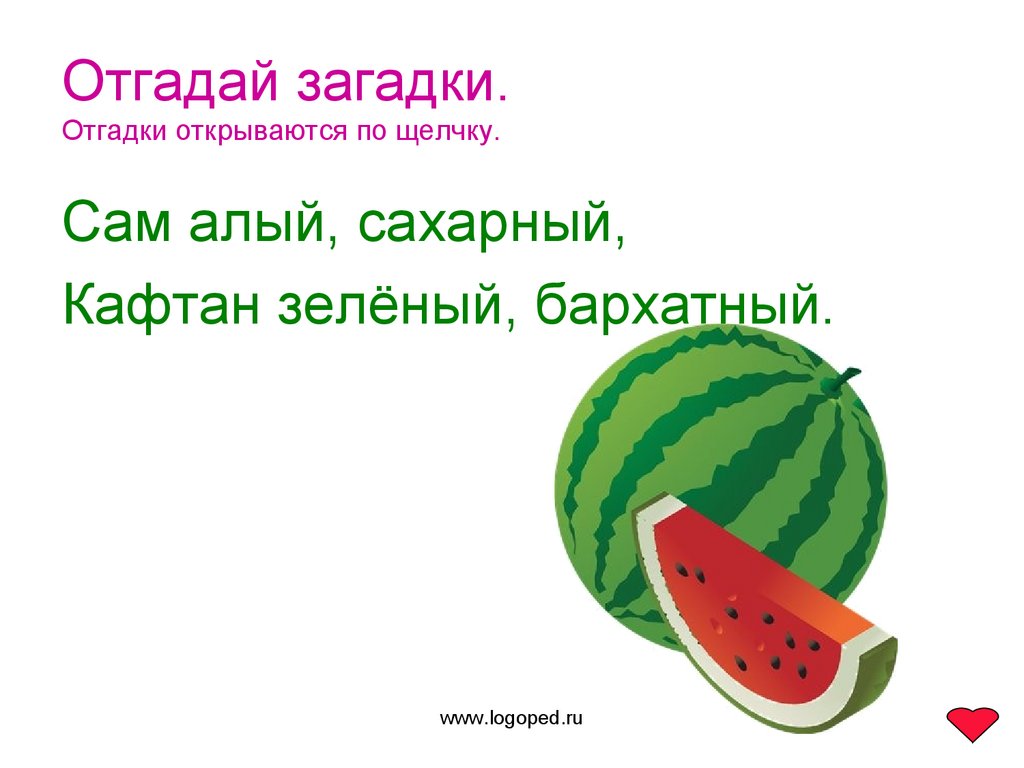 Отгадай загадки.
Отгадки открываются по щелчку.

Сам алый, сахарный,
Кафтан зелёный, бархатный.

www.logoped.ru